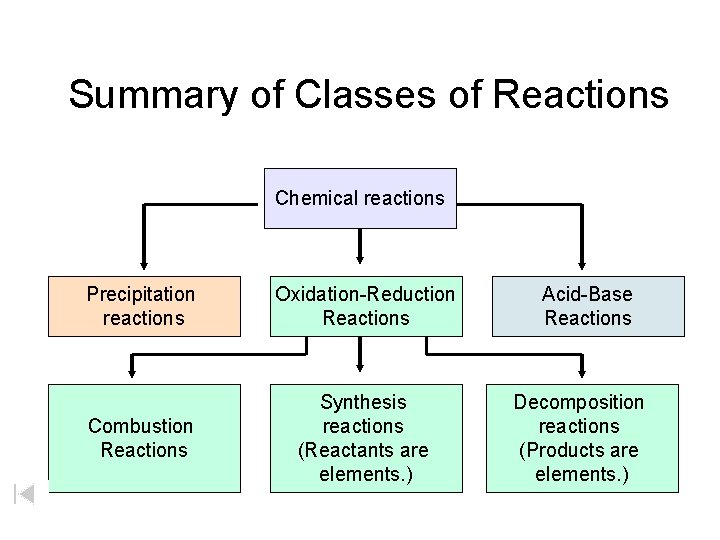 Summary of Classes of Reactions

Chemical reactions

Precipitation reactions

Oxidation-Reduction Reactions

Acid-Base Reactions

Combustion Reactions

Synthesis reactions (Reactants are elements.)

Decomposition reactions (Products are elements.)